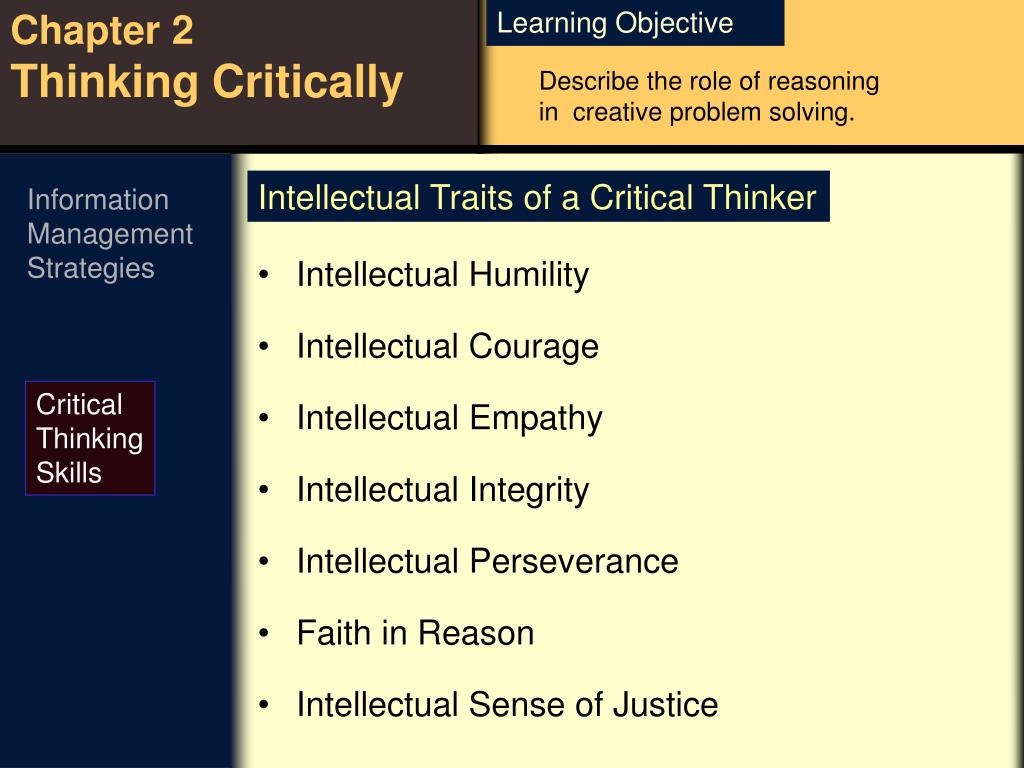 Chapter 2
Thinking Critically

Learning Objective

Describe the role of reasoning in creative problem solving.

Information Management Strategies

Critical Thinking Skills

Intellectual Traits of a Critical Thinker

• Intellectual Humility
• Intellectual Courage
• Intellectual Empathy
• Intellectual Integrity
• Intellectual Perseverance
• Faith in Reason
• Intellectual Sense of Justice